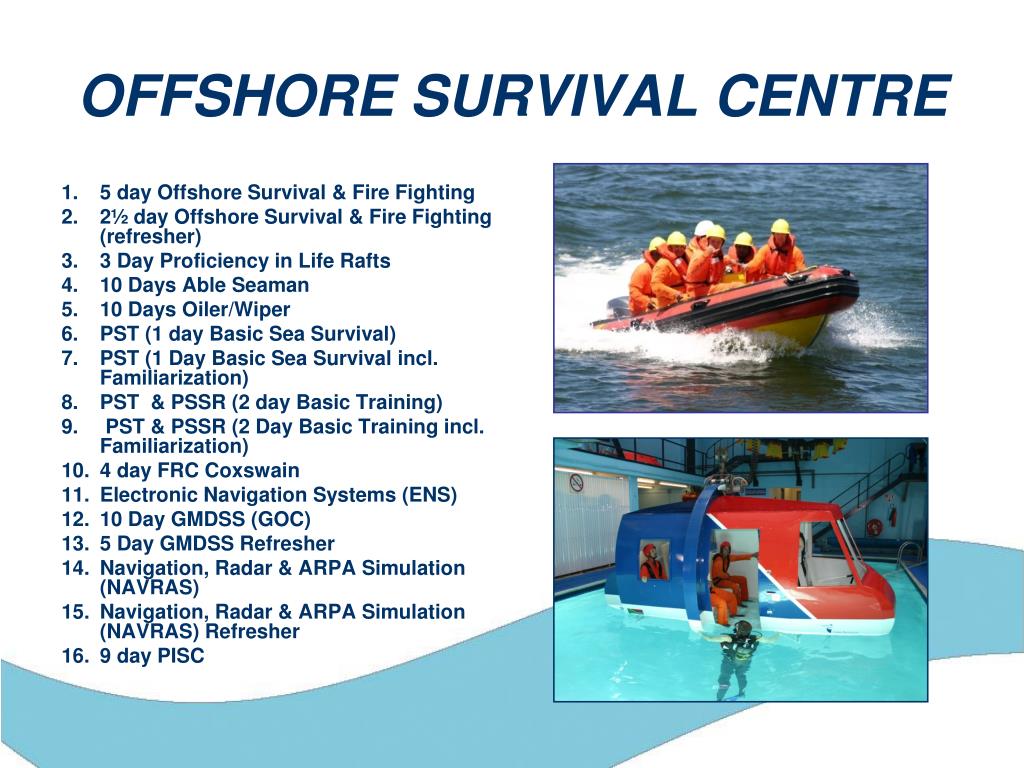 OFFSHORE SURVIVAL CENTRE

1. 5 day Offshore Survival & Fire Fighting
2. 2½ day Offshore Survival & Fire Fighting (refresher)
3. 3 Day Proficiency in Life Rafts
4. 10 Days Able Seaman
5. 10 Days Oiler/Wiper
6. PST (1 day Basic Sea Survival)
7. PST (1 Day Basic Sea Survival incl. Familiarization)
8. PST & PSSR (2 day Basic Training)
9. PST & PSSR (2 Day Basic Training incl. Familiarization)
10. 4 day FRC Coxswain
11. Electronic Navigation Systems (ENS)
12. 10 Day GMDSS (GOC)
13. 5 Day GMDSS Refresher
14. Navigation, Radar & ARPA Simulation (NAVRAS)
15. Navigation, Radar & ARPA Simulation (NAVRAS) Refresher
16. 9 day PISC